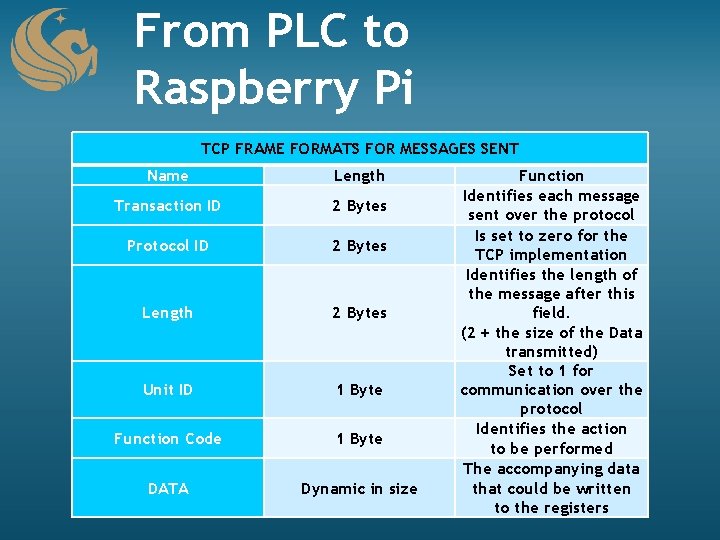 From PLC to Raspberry Pi

TCP FRAME FORMATS FOR MESSAGES SENT

| Name | Length | Function |
|---|---|---|
| Transaction ID | 2 Bytes | Identifies each message sent over the protocol |
| Protocol ID | 2 Bytes | Is set to zero for the TCP implementation |
| Length | 2 Bytes | Identifies the length of the message after this field. (2 + the size of the Data transmitted) |
| Unit ID | 1 Byte | Set to 1 for communication over the protocol |
| Function Code | 1 Byte | Identifies the action to be performed |
| DATA | Dynamic in size | The accompanying data that could be written to the registers |